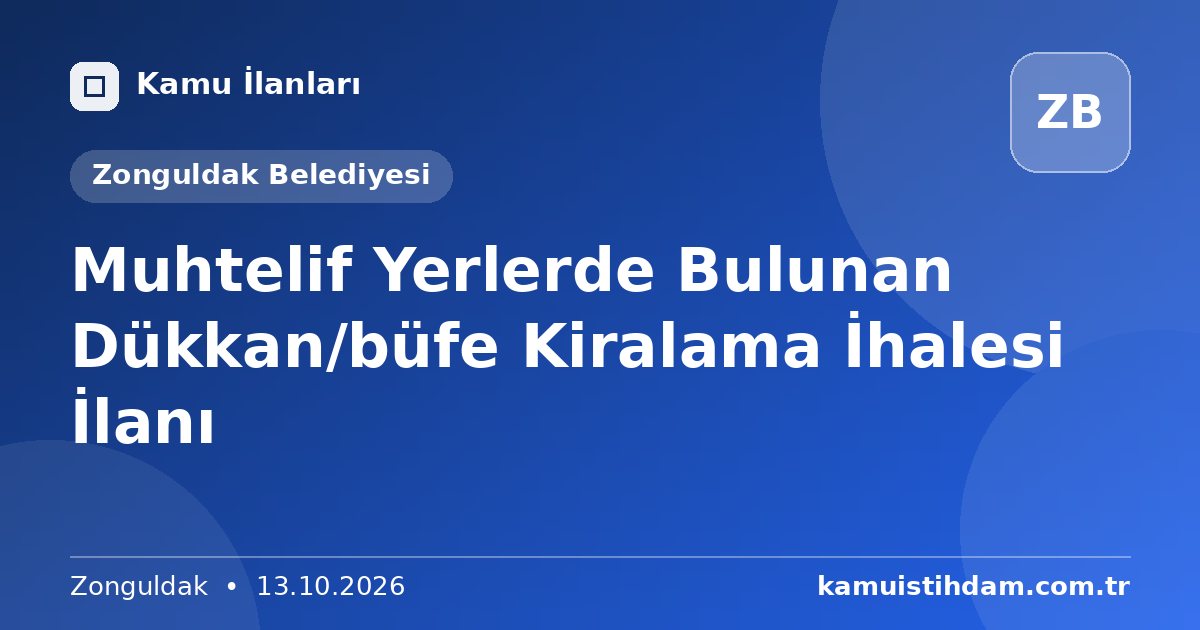 Kamu İlanları

ZB

Zonguldak Belediyesi

Muhtelif Yerlerde Bulunan Dükkan/büfe Kiralama İhalesi İlanı

Zonguldak • 13.10.2026

kamuistihdam.com.tr